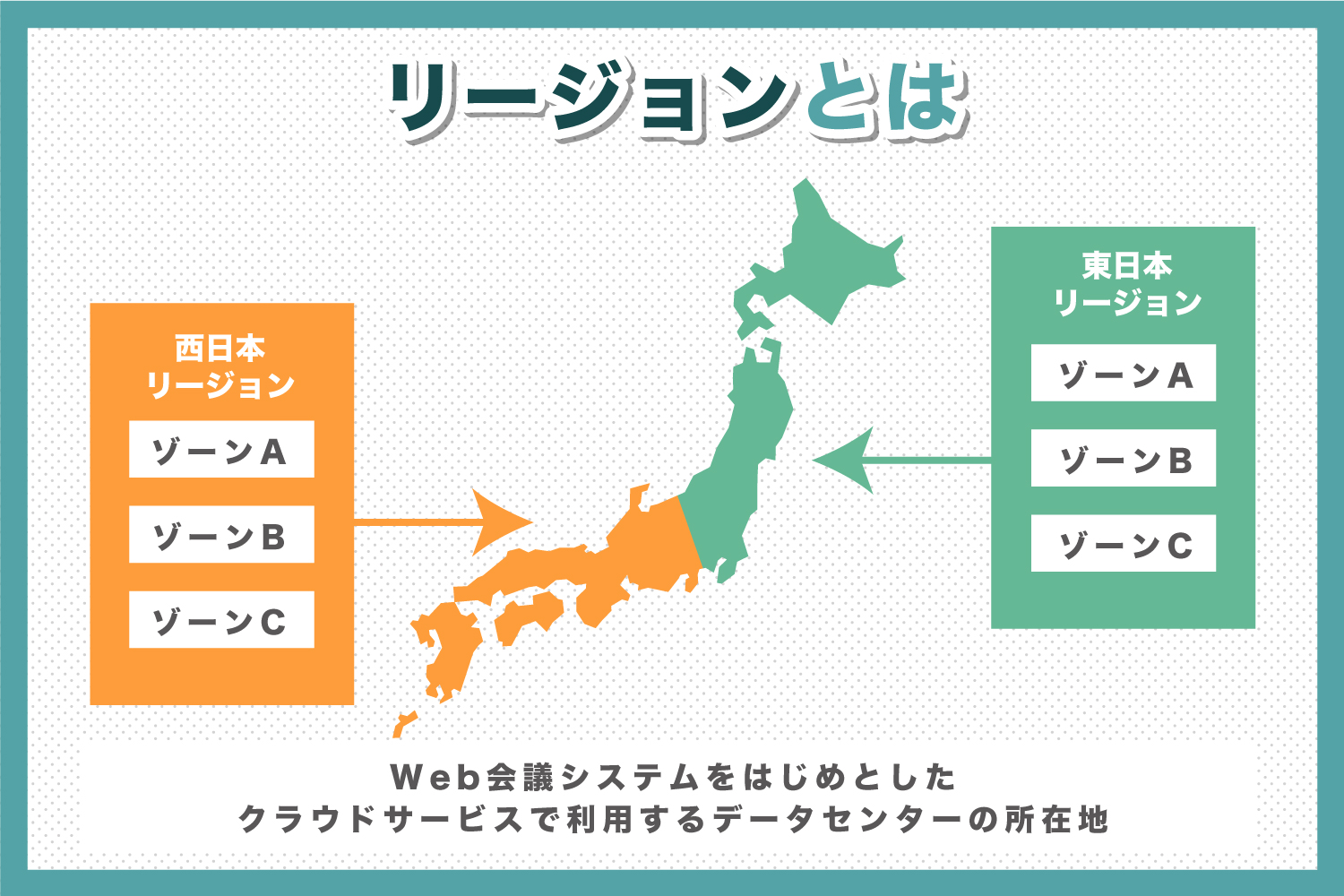 リージョンとは

西日本
リージョン

ゾーンA

ゾーンB

ゾーンC

東日本
リージョン

ゾーンA

ゾーンB

ゾーンC

Web会議システムをはじめとした
クラウドサービスで利用するデータセンターの所在地